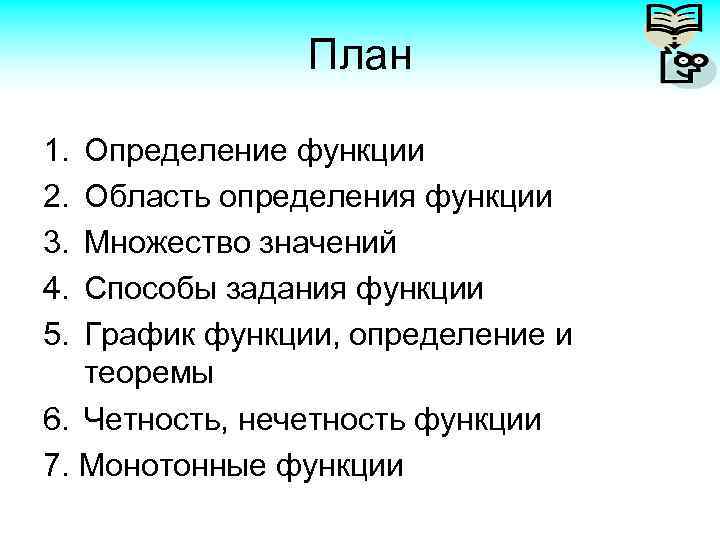 План

1. Определение функции
2. Область определения функции
3. Множество значений
4. Способы задания функции
5. График функции, определение и теоремы
6. Четность, нечетность функции
7. Монотонные функции